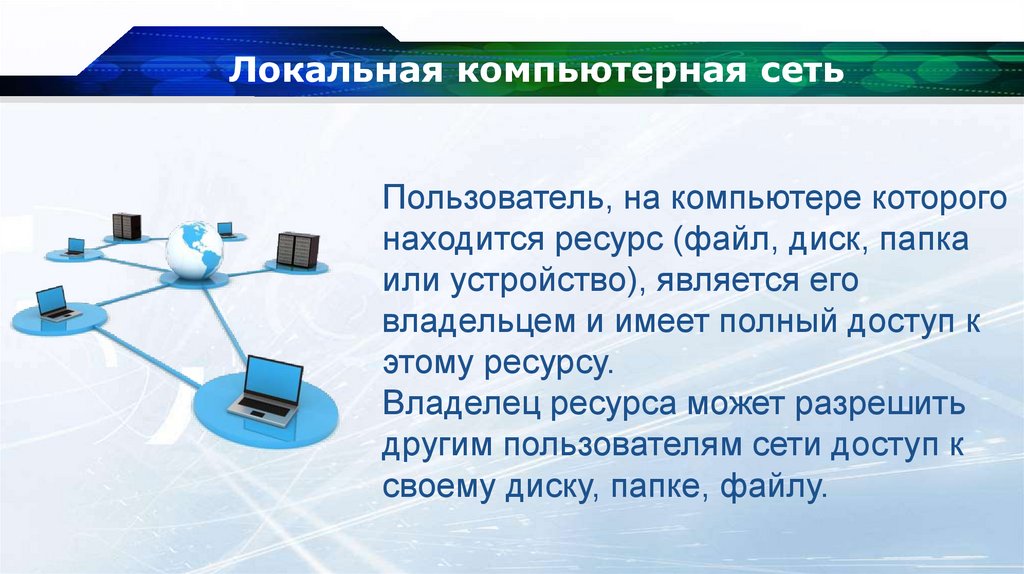 Локальная компьютерная сеть

Пользователь, на компьютере которого находится ресурс (файл, диск, папка или устройство), является его владельцем и имеет полный доступ к этому ресурсу.
Владелец ресурса может разрешить другим пользователям сети доступ к своему диску, папке, файлу.